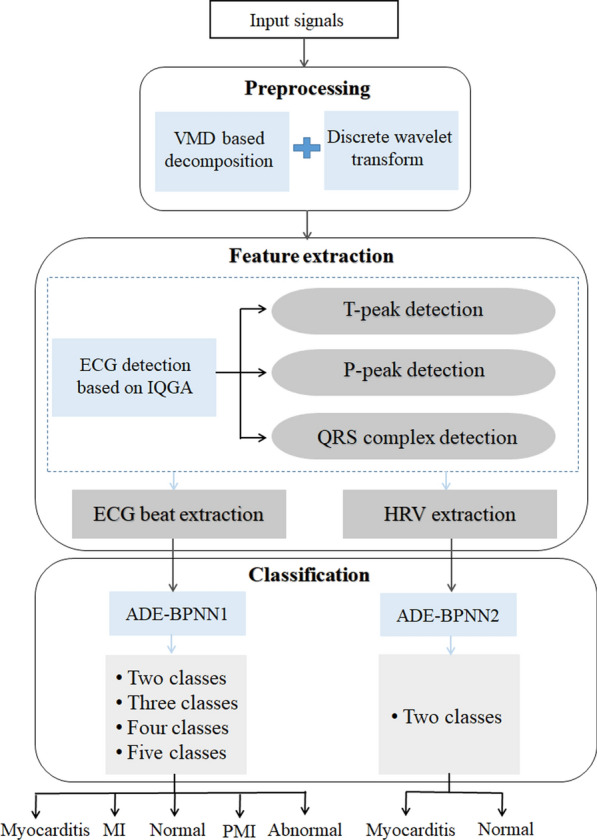 Input signals

Preprocessing

VMD based decomposition

Discrete wavelet transform

Feature extraction

ECG detection based on IQGA

T-peak detection

P-peak detection

QRS complex detection

ECG beat extraction

HRV extraction

Classification

ADE-BPNN1

ADE-BPNN2

• Two classes
• Three classes
• Four classes
• Five classes

• Two classes

Myocarditis MI Normal PMI Abnormal

Myocarditis Normal